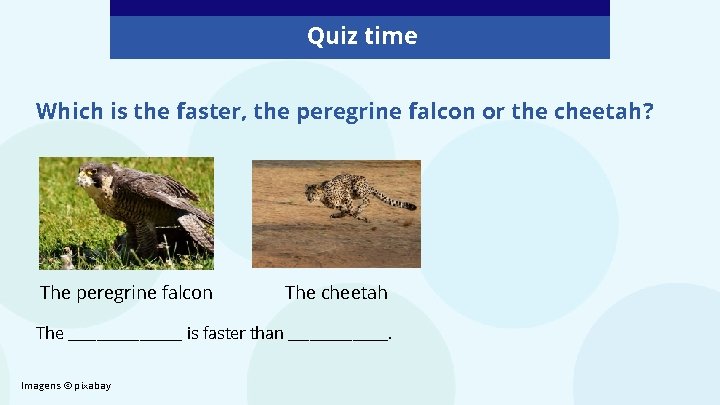 Quiz time

Which is the faster, the peregrine falcon or the cheetah?

The peregrine falcon

The cheetah

The _____________ is faster than ___________.

Imagens © pixabay